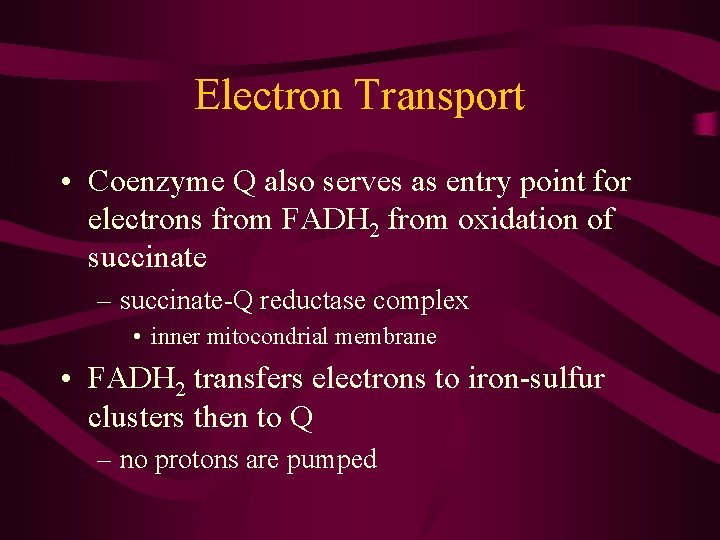 Electron Transport

• Coenzyme Q also serves as entry point for electrons from $FADH_2$ from oxidation of succinate

– succinate-Q reductase complex

• inner mitocondrial membrane

• $FADH_2$ transfers electrons to iron-sulfur clusters then to Q

– no protons are pumped